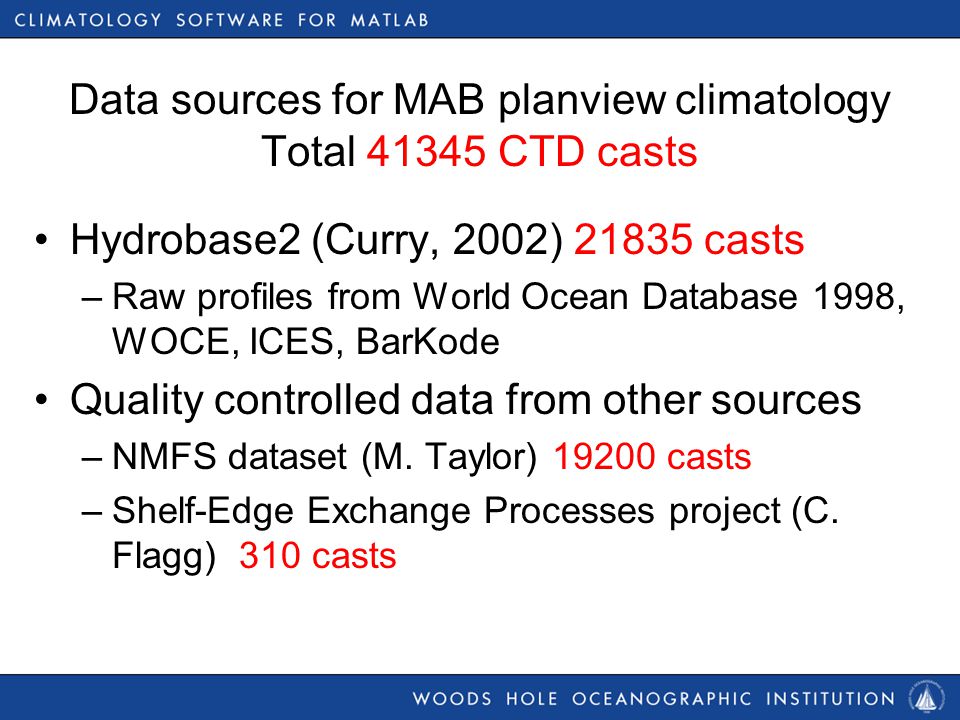 CLIMATOLOGY SOFTWARE FOR MATLAB

Data sources for MAB planview climatology
Total 41345 CTD casts

• Hydrobase2 (Curry, 2002) 21835 casts
– Raw profiles from World Ocean Database 1998, WOCE, ICES, BarKode

• Quality controlled data from other sources
– NMFS dataset (M. Taylor) 19200 casts
– Shelf-Edge Exchange Processes project (C. Flagg) 310 casts

WOODS HOLE OCEANOGRAPHIC INSTITUTION